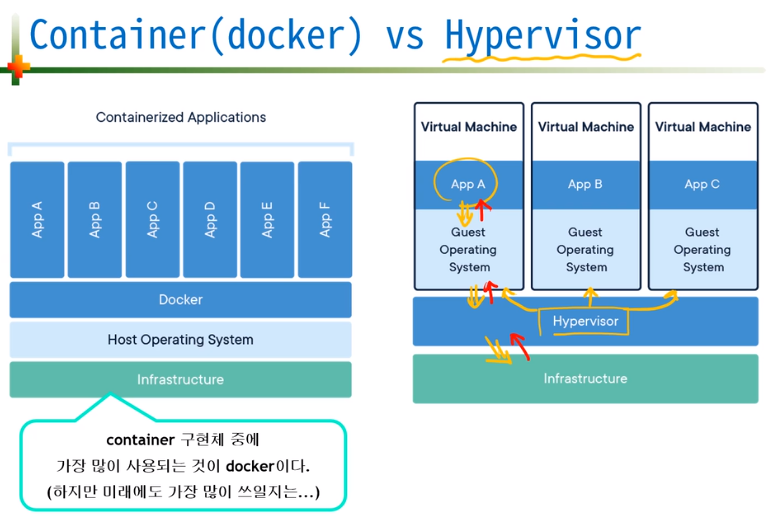 Container(docker) vs Hypervisor

Containerized Applications

App A
App B
App C
App D
App E
App F

Docker

Host Operating System

Infrastructure

container 구현체 중에
가장 많이 사용되는 것이 docker이다.
(하지만 미래에도 가장 많이 쓰일지는...)

Virtual Machine
App A
Guest Operating System

Virtual Machine
App B
Guest Operating System

Virtual Machine
App C
Guest Operating System

Hypervisor

Infrastructure